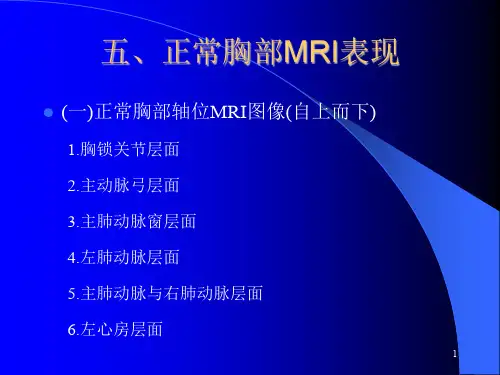 五、正常胸部MRI表现

(一)正常胸部轴位MRI图像(自上而下)

1.胸锁关节层面

2.主动脉弓层面

3.主肺动脉窗层面

4.左肺动脉层面

5.主肺动脉与右肺动脉层面

6.左心房层面

1